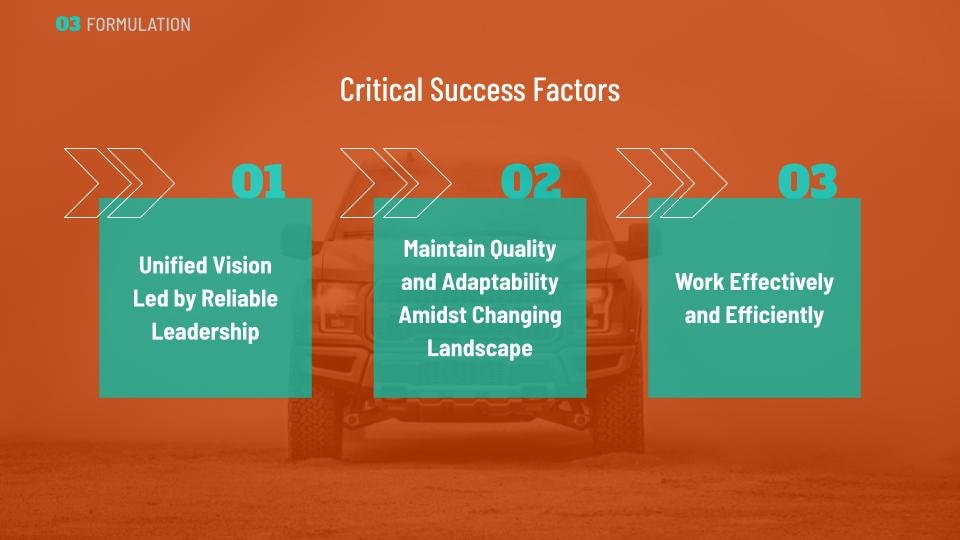 03 FORMULATION

Critical Success Factors

01

Unified Vision Led by Reliable Leadership

02

Maintain Quality and Adaptability Amidst Changing Landscape

03

Work Effectively and Efficiently